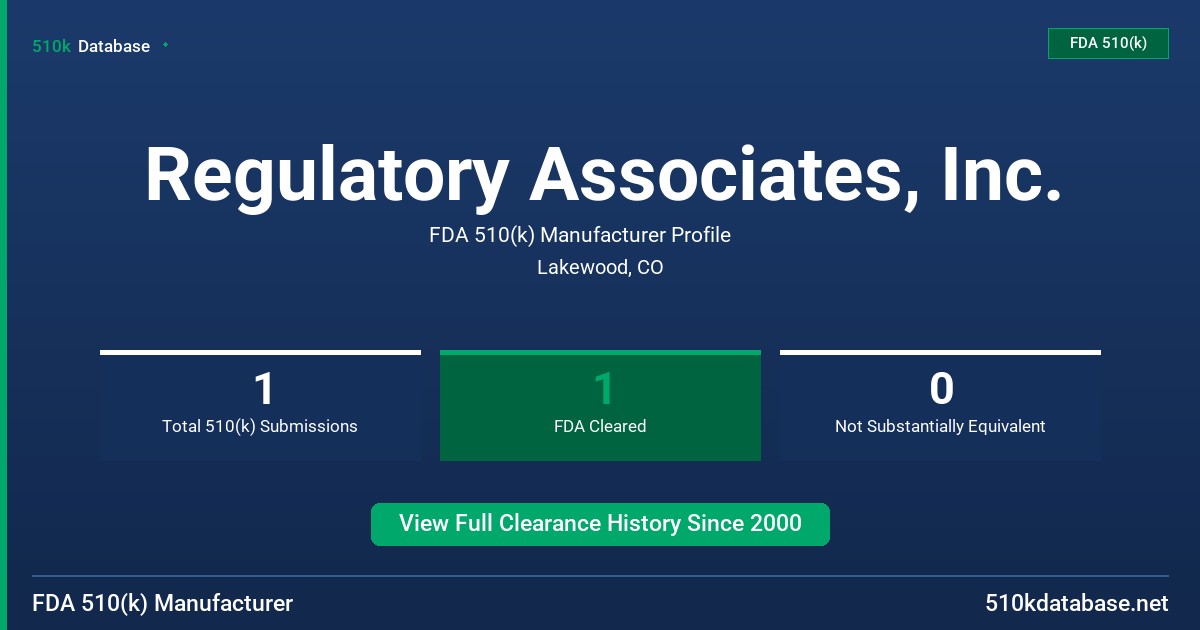 510k Database

FDA 510(k)

Regulatory Associates, Inc.

FDA 510(k) Manufacturer Profile

Lakewood, CO

1
Total 510(k) Submissions

1
FDA Cleared

0
Not Substantially Equivalent

View Full Clearance History Since 2000

FDA 510(k) Manufacturer

510kdatabase.net